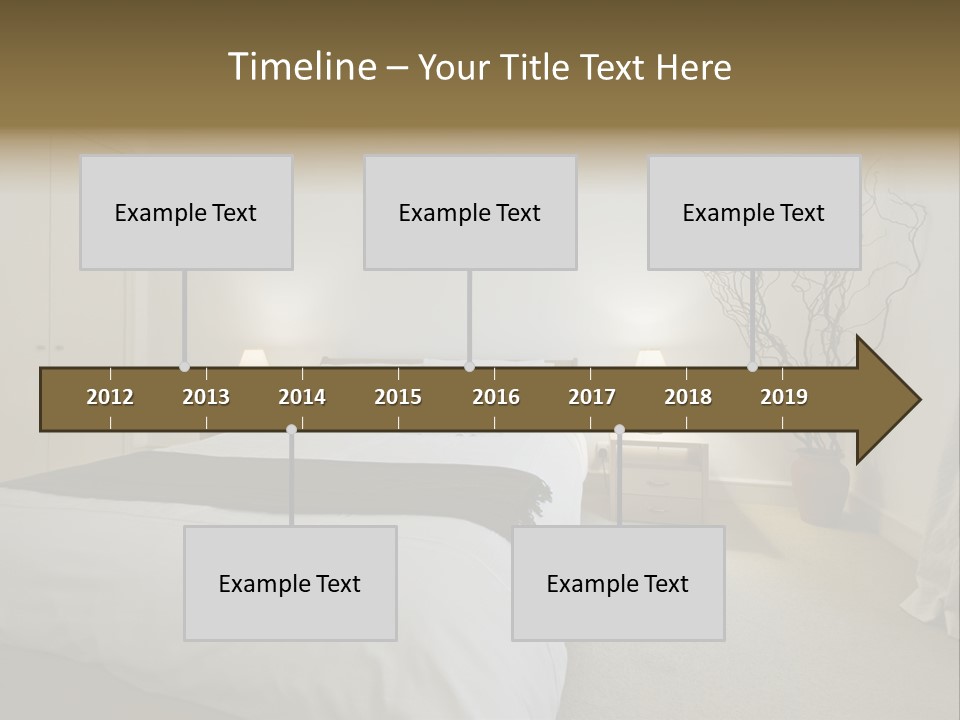 Timeline – Your Title Text Here

Example Text

Example Text

Example Text

2012 2013 2014 2015 2016 2017 2018 2019

Example Text

Example Text